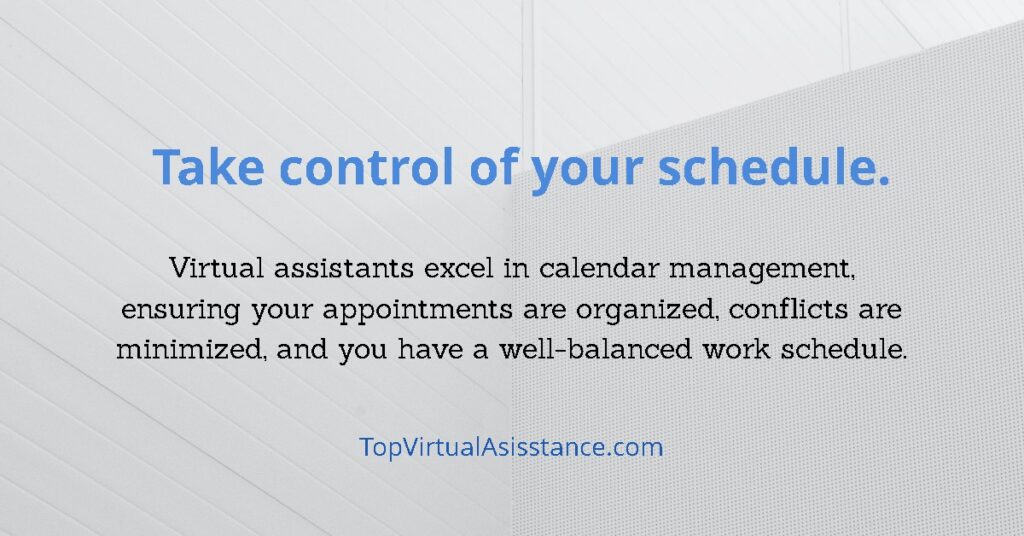 Take control of your schedule.

Virtual assistants excel in calendar management, ensuring your appointments are organized, conflicts are minimized, and you have a well-balanced work schedule.

TopVirtualAsisstance.com